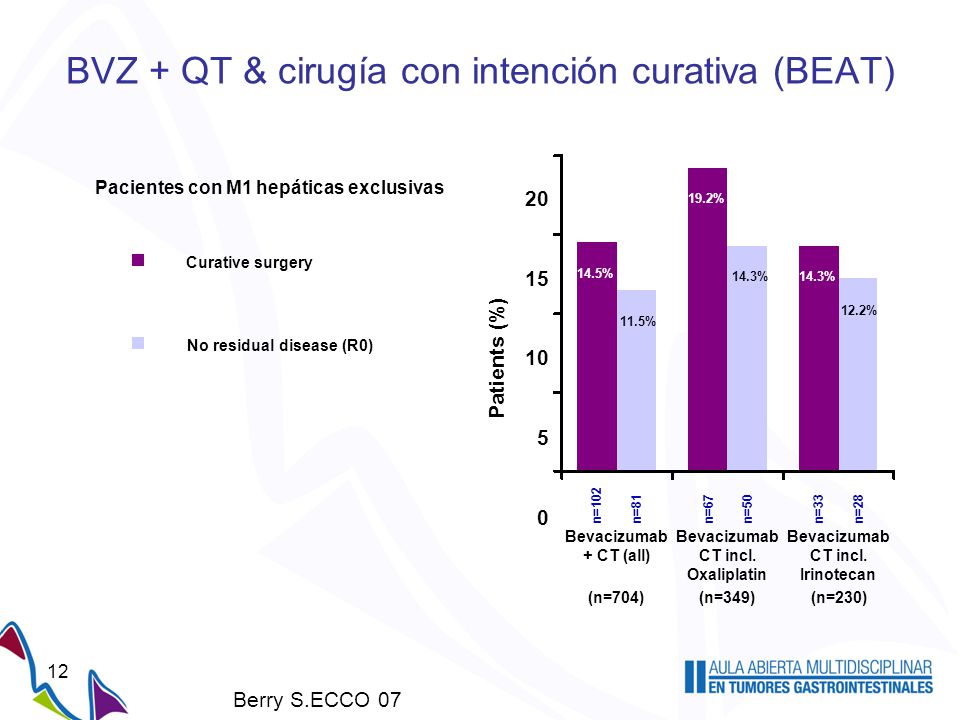 BVZ + QT & cirugía con intención curativa (BEAT)

Pacientes con M1 hepáticas exclusivas

Curative surgery

No residual disease (R0)

Patients (%)

20
15
10
5
0

14.5%
11.5%
19.2%
14.3%
14.3%
12.2%

n=102
n=81
n=67
n=50
n=33
n=28

Bevacizumab + CT (all)
(n=704)

Bevacizumab CT incl. Oxaliplatin
(n=349)

Bevacizumab CT incl. Irinotecan
(n=230)

12

Berry S.ECCO 07

AULA ABIERTA MULTIDISCIPLINAR
EN TUMORES GASTROINTESTINALES